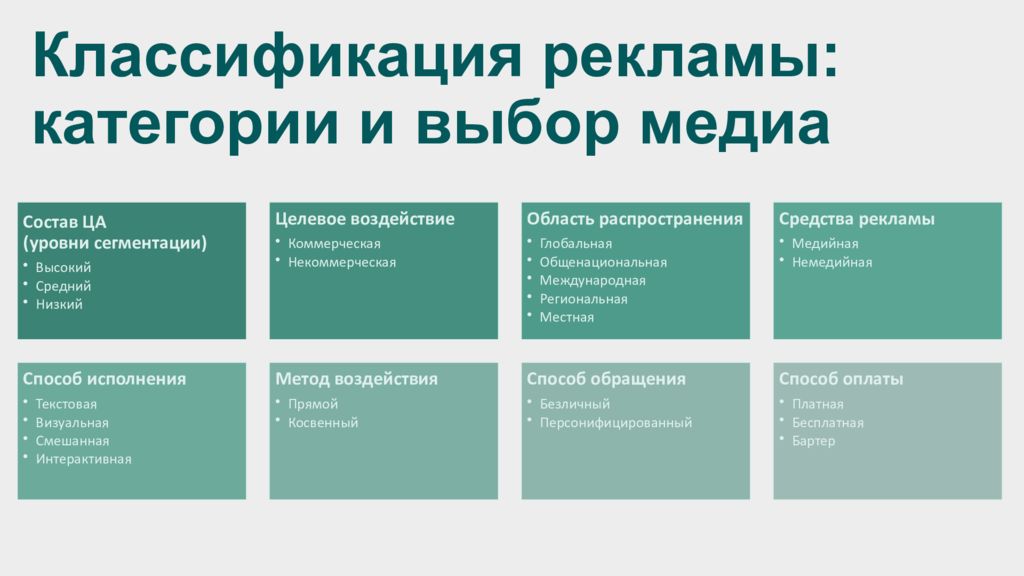 Классификация рекламы: категории и выбор медиа

Состав ЦА
(уровни сегментации)
• Высокий
• Средний
• Низкий

Целевое воздействие
• Коммерческая
• Некоммерческая

Область распространения
• Глобальная
• Общенациональная
• Международная
• Региональная
• Местная

Средства рекламы
• Медийная
• Немедийная

Способ исполнения
• Текстовая
• Визуальная
• Смешанная
• Интерактивная

Метод воздействия
• Прямой
• Косвенный

Способ обращения
• Безличный
• Персонифицированный

Способ оплаты
• Платная
• Бесплатная
• Бартер